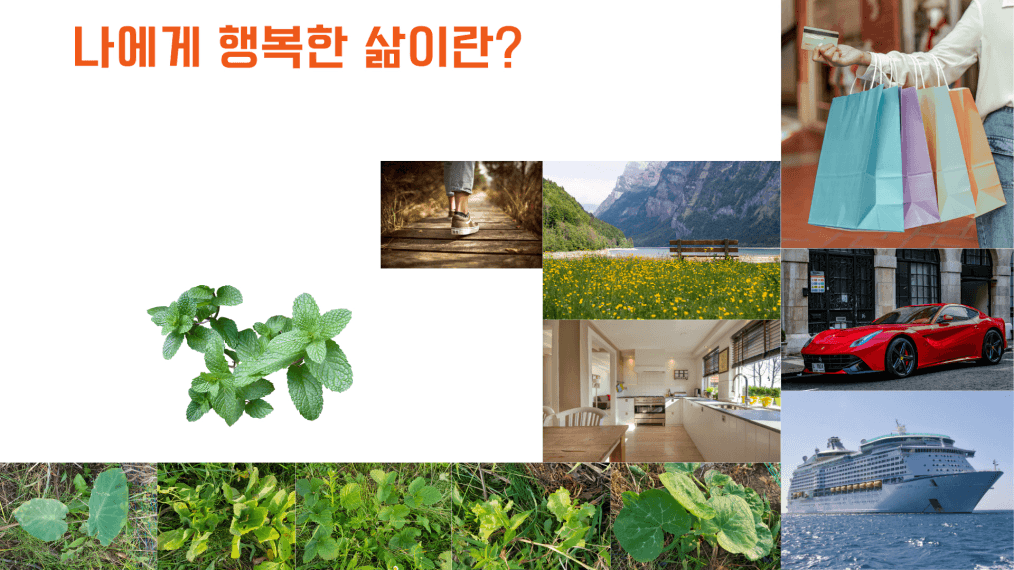 나에게 행복한 삶이란?